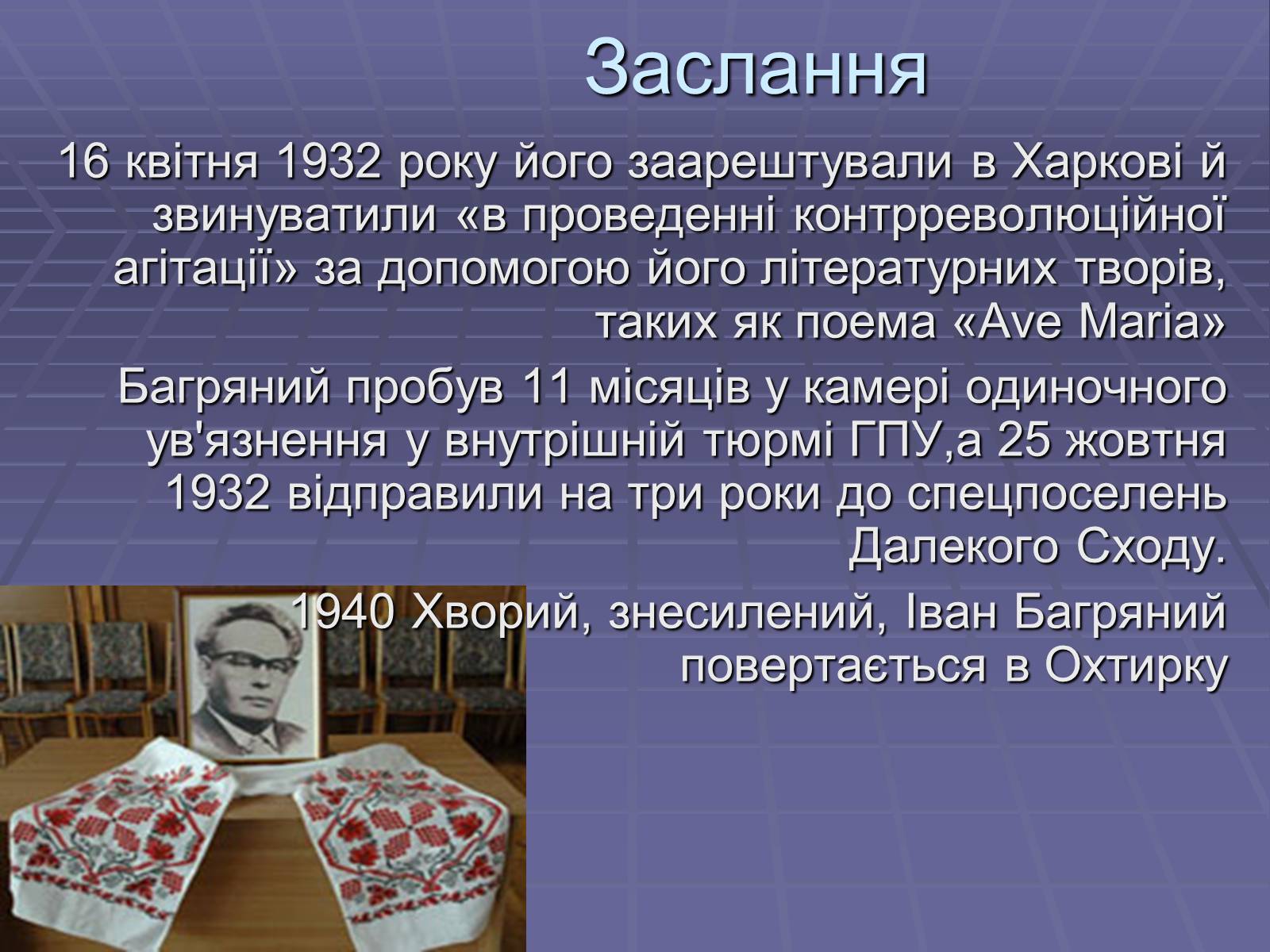 Заслання

16 квітня 1932 року його заарештували в Харкові й звинуватили «в проведенні контрреволюційної агітації» за допомогою його літературних творів, таких як поема «Ave Maria»

Багряний пробув 11 місяців у камері одиночного ув'язнення у внутрішній тюрмі ГПУ,а 25 жовтня 1932 відправили на три роки до спецпоселень Далекого Сходу.

1940 Хворий, знесилений, Іван Багряний повертається в Охтирку